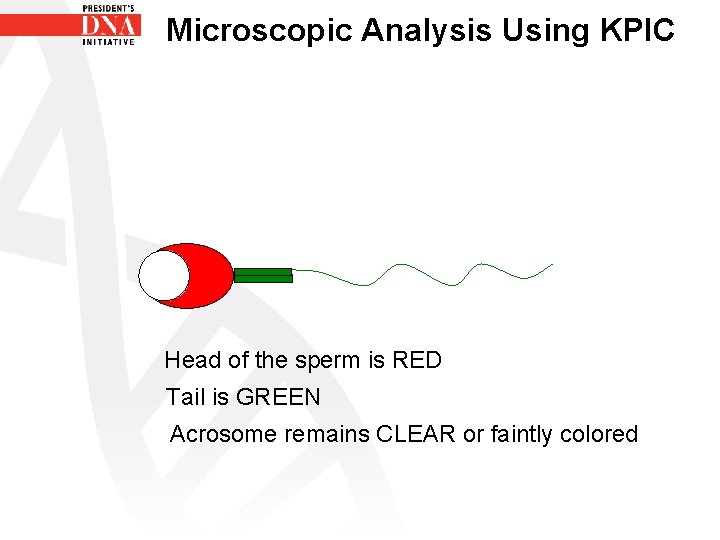 PRESIDENT'S
DNA
INITIATIVE

Microscopic Analysis Using KPIC

Head of the sperm is RED

Tail is GREEN

Acrosome remains CLEAR or faintly colored